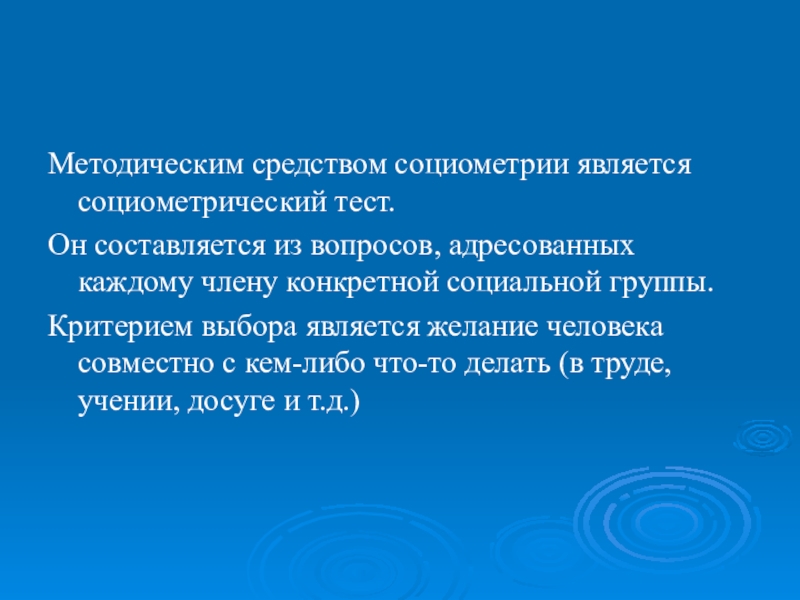 Методическим средством социометрии является социометрический тест.

Он составляется из вопросов, адресованных каждому члену конкретной социальной группы.

Критерием выбора является желание человека совместно с кем-либо что-то делать (в труде, учении, досуге и т.д.)